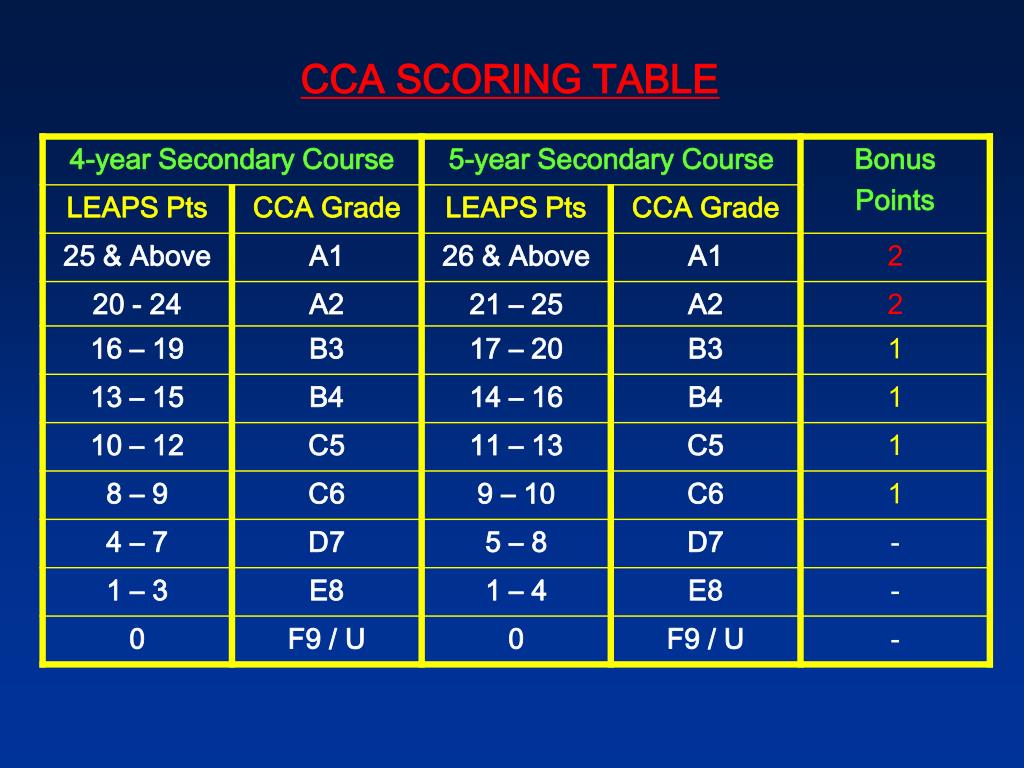 CCA SCORING TABLE

| 4-year Secondary Course | | 5-year Secondary Course | | Bonus Points |
|---|---|---|---|---|
| LEAPS Pts | CCA Grade | LEAPS Pts | CCA Grade | |
| 25 & Above | A1 | 26 & Above | A1 | 2 |
| 20 - 24 | A2 | 21 – 25 | A2 | 2 |
| 16 – 19 | B3 | 17 – 20 | B3 | 1 |
| 13 – 15 | B4 | 14 – 16 | B4 | 1 |
| 10 – 12 | C5 | 11 – 13 | C5 | 1 |
| 8 – 9 | C6 | 9 – 10 | C6 | 1 |
| 4 – 7 | D7 | 5 – 8 | D7 | - |
| 1 – 3 | E8 | 1 – 4 | E8 | - |
| 0 | F9 / U | 0 | F9 / U | - |